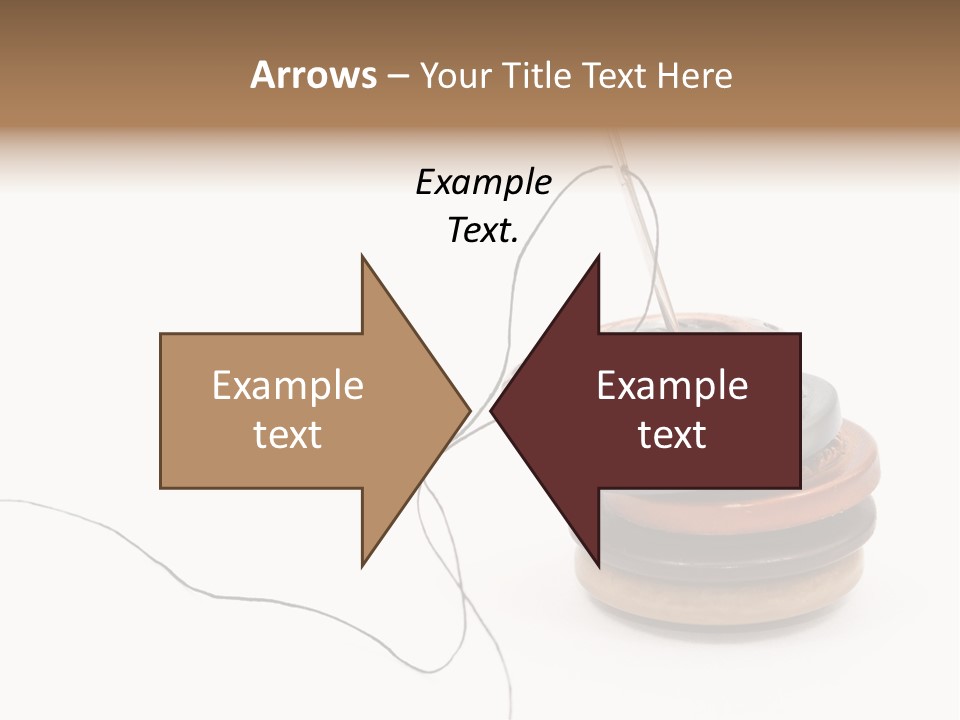 Arrows – Your Title Text Here

Example Text.

Example text

Example text